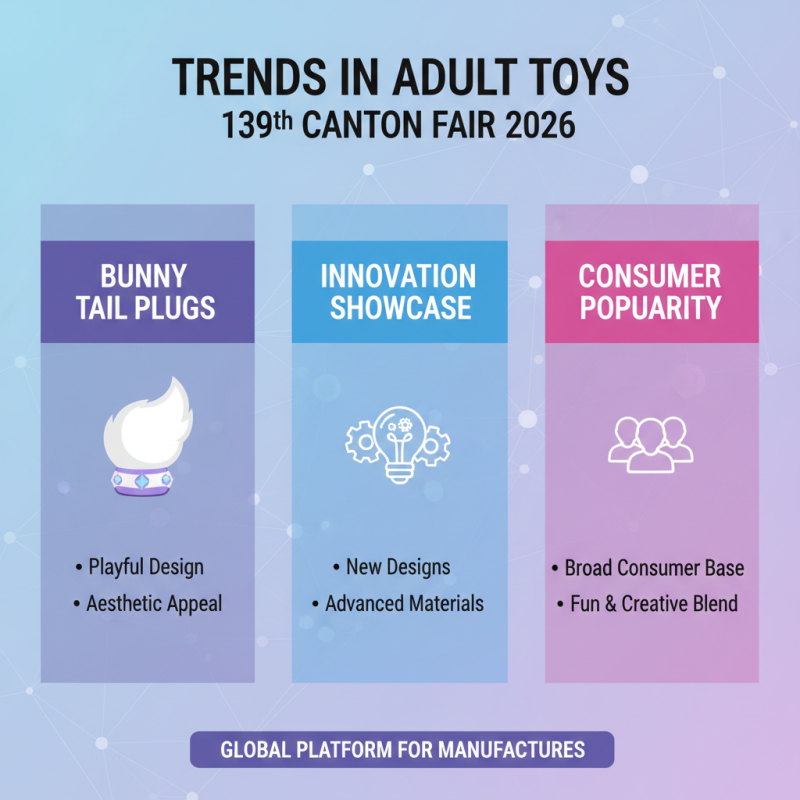 TRENDS IN ADULT TOYS
139th CANTON FAIR 2026

BUNNY TAIL PLUGS

• Playful Design
• Aesthetic Appeal

INNOVATION SHOWCASE

• New Designs
• Advanced Materials

CONSUMER POPUARITY

• Broad Consumer Base
• Fun & Creative Blend

GLOBAL PLATFORM FOR MANUFACTURES